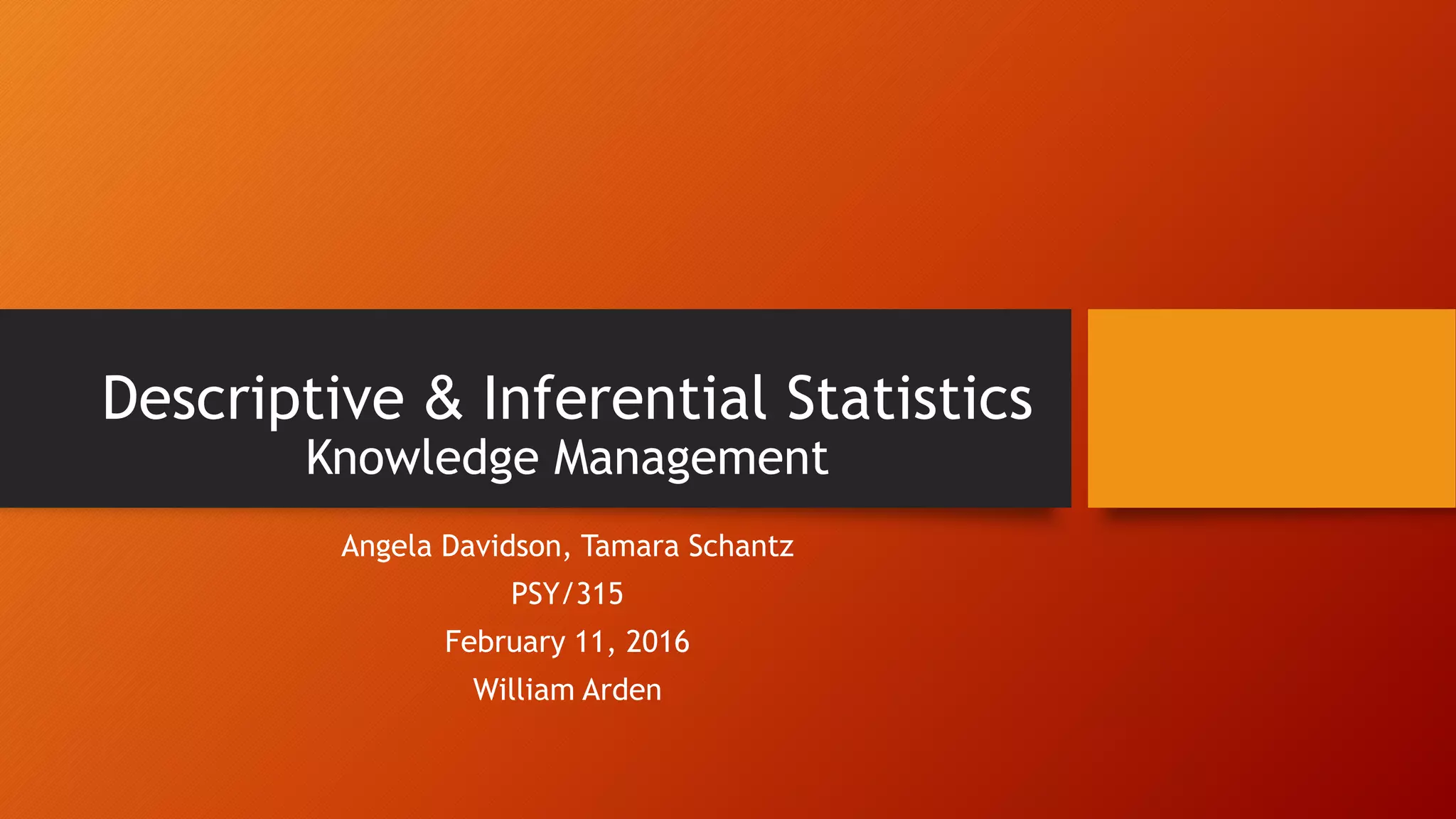 Descriptive & Inferential Statistics
Knowledge Management

Angela Davidson, Tamara Schantz
PSY/315
February 11, 2016
William Arden